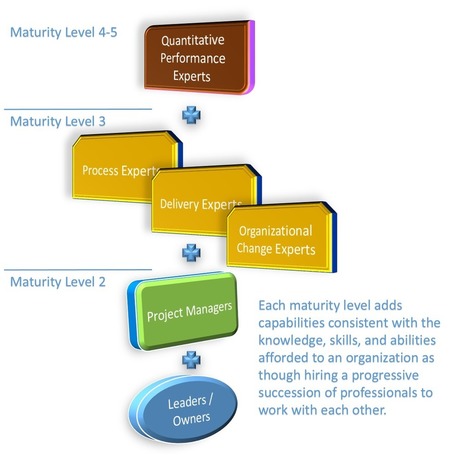 Maturity Level 4-5

Quantitative Performance Experts

Maturity Level 3

Process Experts

Delivery Experts

Organizational Change Experts

Maturity Level 2

Project Managers

Leaders / Owners

Each maturity level adds capabilities consistent with the knowledge, skills, and abilities afforded to an organization as though hiring a progressive succession of professionals to work with each other.